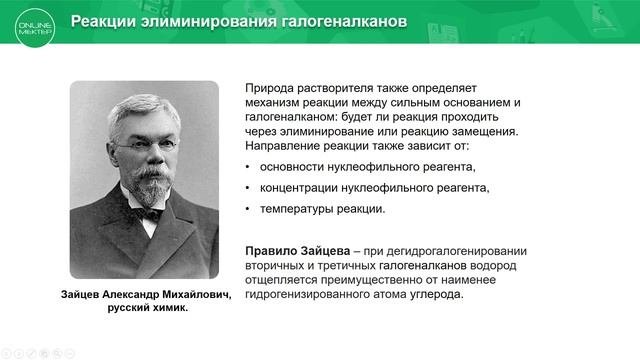 ONLINE МЕКТЕР

Реакции элиминирования галогеналканов

Зайцев Александр Михайлович, русский химик.

Природа растворителя также определяет механизм реакции между сильным основанием и галогеналканом: будет ли реакция проходить через элиминирование или реакцию замещения. Направление реакции также зависит от:

• основности нуклеофильного реагента,
• концентрации нуклеофильного реагента,
• температуры реакции.

Правило Зайцева – при дегидрогалогенировании вторичных и третичных галогеналканов водород отщепляется преимущественно от наименее гидрогенизированного атома углерода.